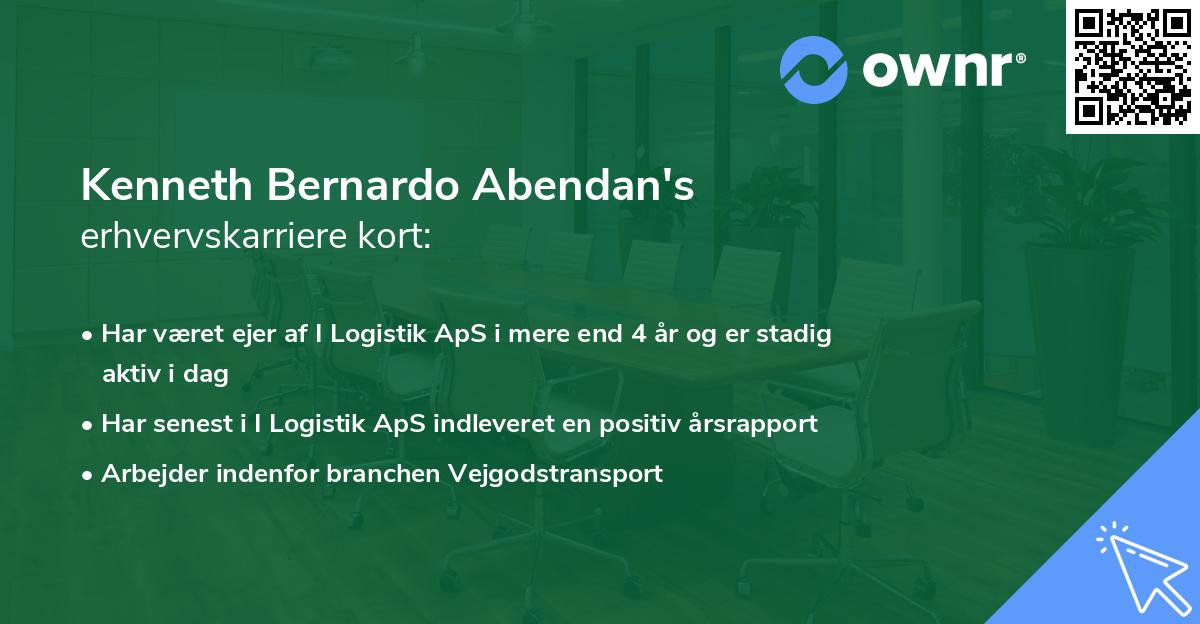 ownr®

Kenneth Bernardo Abendan's
erhvervskarriere kort:

• Har været ejer af I Logistik ApS i mere end 4 år og er stadig aktiv i dag
• Har senest i I Logistik ApS indleveret en positiv årsrapport
• Arbejder indenfor branchen Vejgodstransport